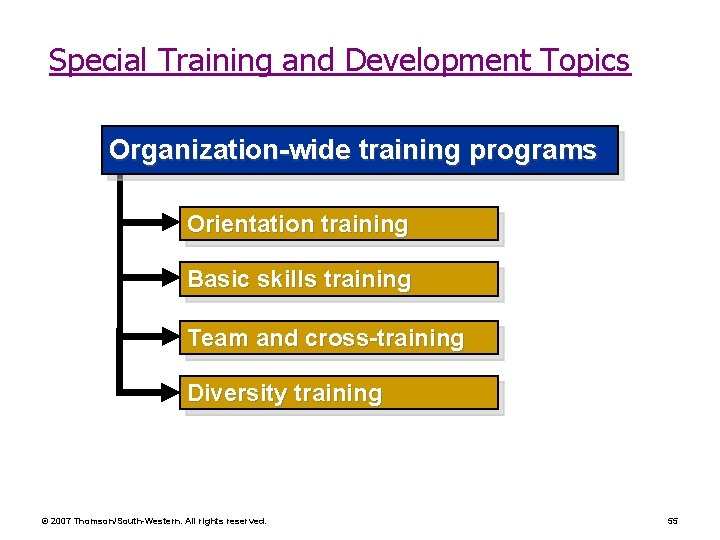 Special Training and Development Topics

Organization-wide training programs

Orientation training

Basic skills training

Team and cross-training

Diversity training

© 2007 Thomson/South-Western. All rights reserved.

55